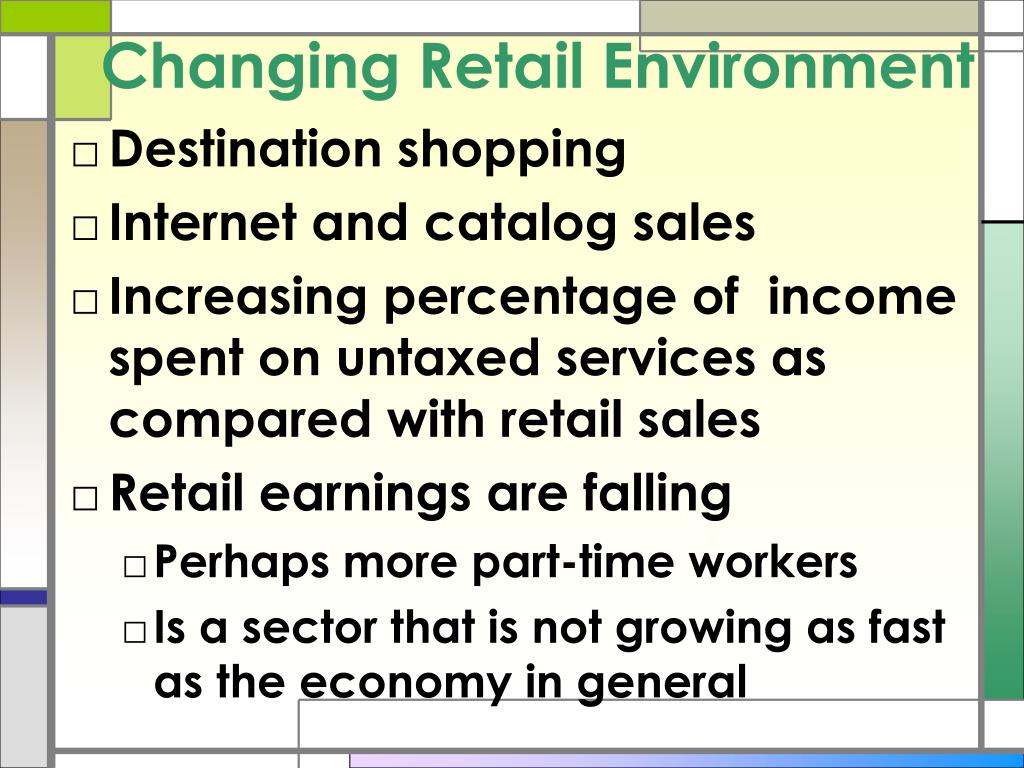 Changing Retail Environment

□ Destination shopping

□ Internet and catalog sales

□ Increasing percentage of income spent on untaxed services as compared with retail sales

□ Retail earnings are falling

□ Perhaps more part-time workers

□ Is a sector that is not growing as fast as the economy in general